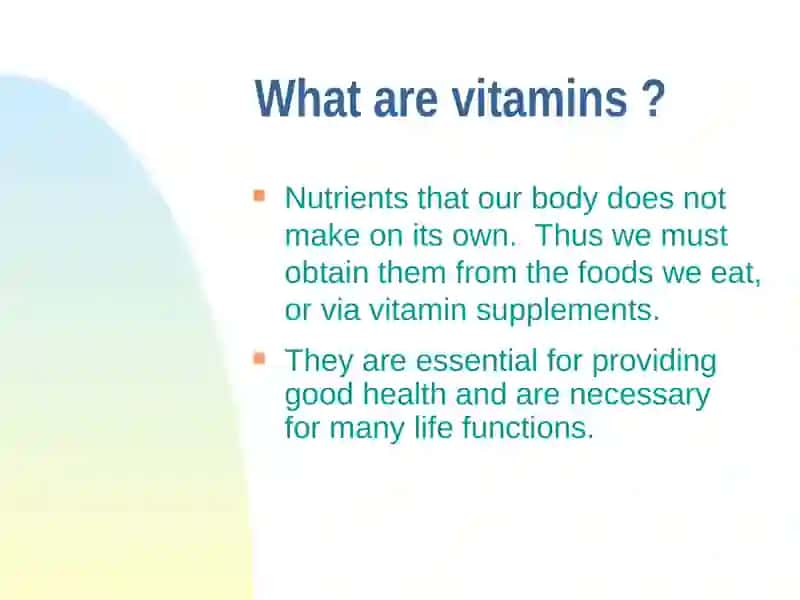 What are vitamins ?

- Nutrients that our body does not make on its own. Thus we must obtain them from the foods we eat, or via vitamin supplements.
- They are essential for providing good health and are necessary for many life functions.